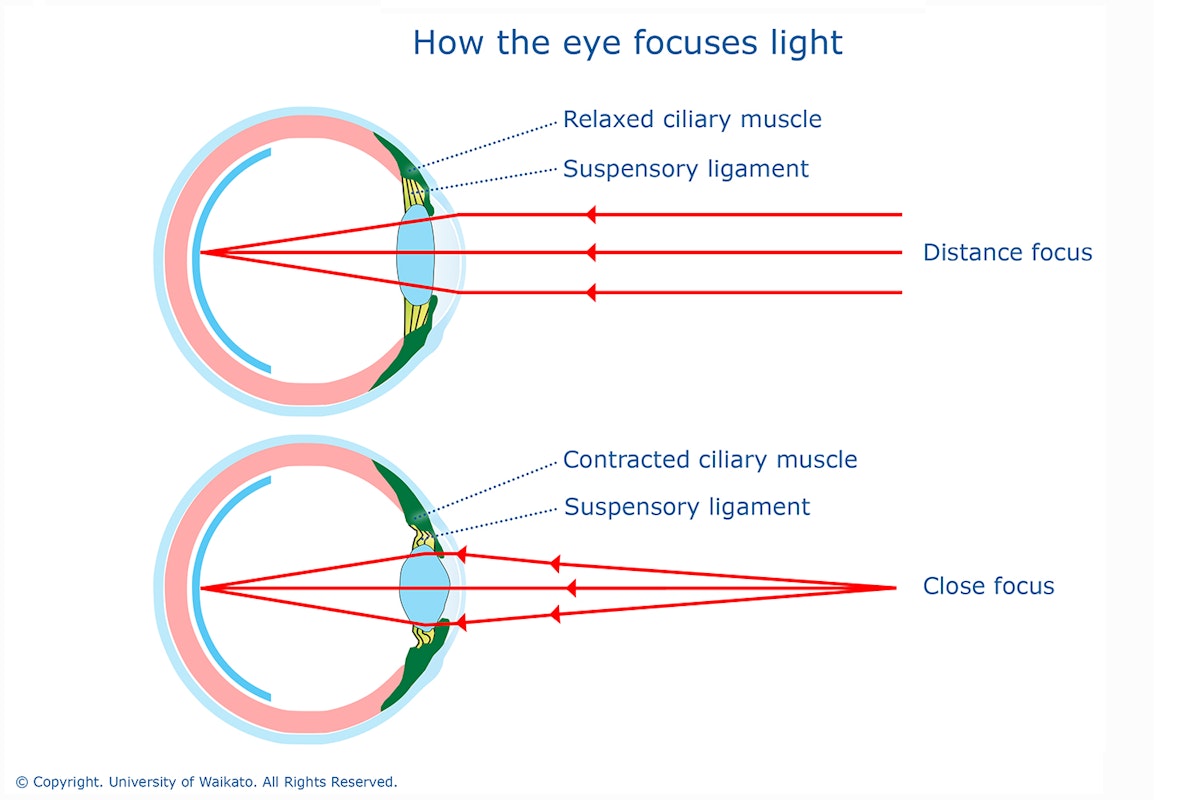 How the eye focuses light

Relaxed ciliary muscle

Suspensory ligament

Distance focus

Contracted ciliary muscle

Suspensory ligament

Close focus

© Copyright. University of Waikato. All Rights Reserved.